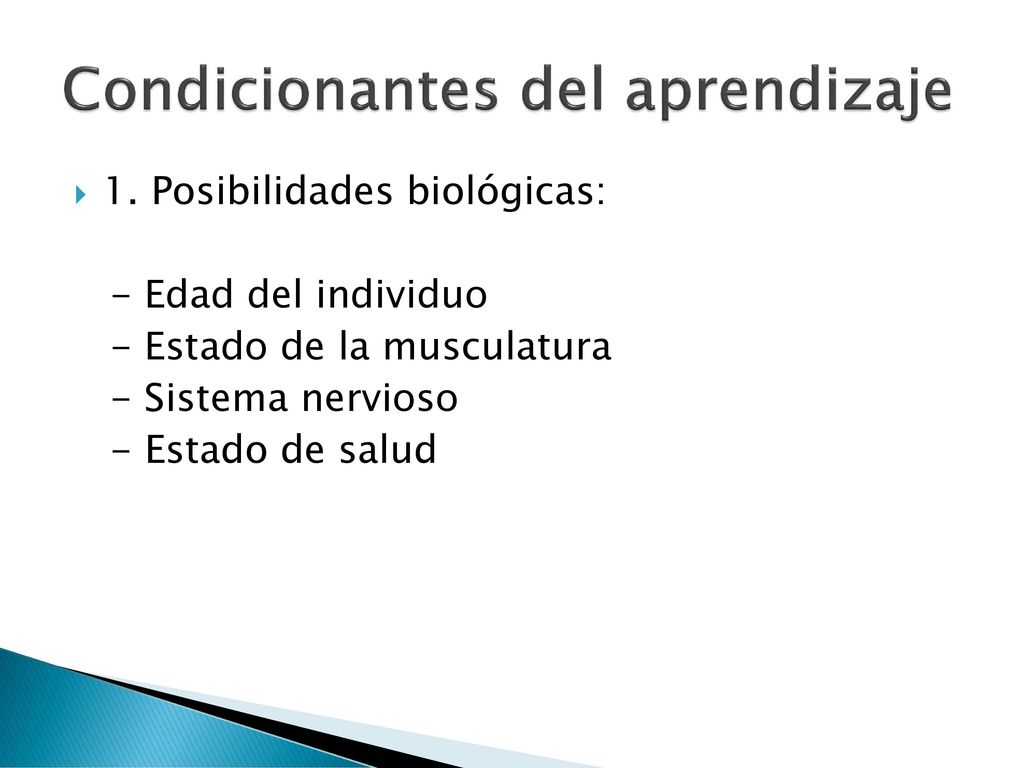 Condicionantes del aprendizaje

1. Posibilidades biológicas:

- Edad del individuo
- Estado de la musculatura
- Sistema nervioso
- Estado de salud